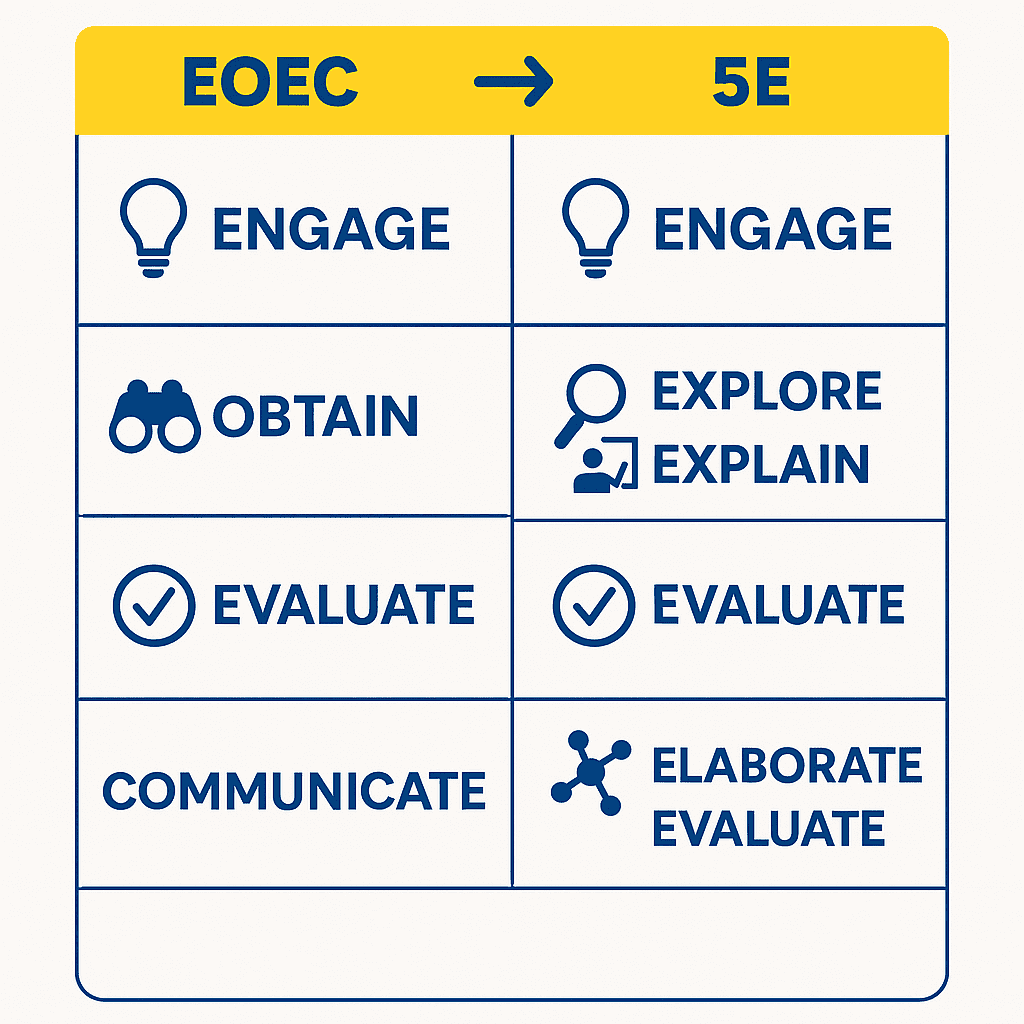 | EOEC → | 5E |
|---|---|
| ENGAGE | ENGAGE |
| OBTAIN | EXPLORE EXPLAIN |
| EVALUATE | EVALUATE |
| COMMUNICATE | ELABORATE EVALUATE |